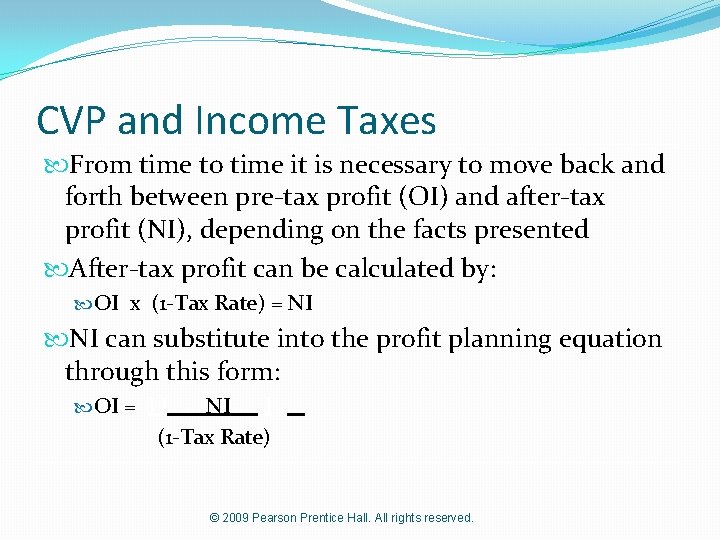 CVP and Income Taxes

From time to time it is necessary to move back and forth between pre-tax profit (OI) and after-tax profit (NI), depending on the facts presented

After-tax profit can be calculated by:

OI x (1-Tax Rate) = NI

NI can substitute into the profit planning equation through this form:

OI = $\frac{NI}{(1\text{-Tax Rate})}$

© 2009 Pearson Prentice Hall. All rights reserved.